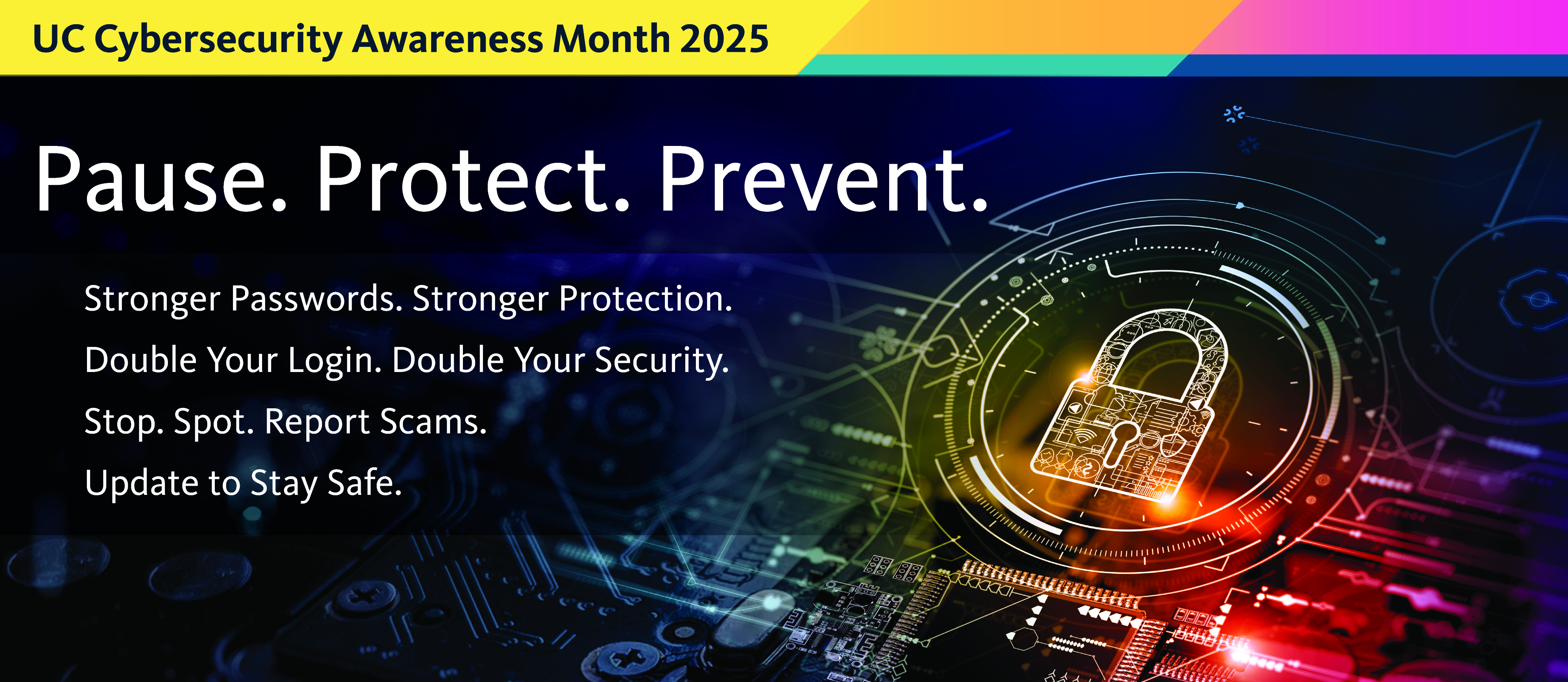 UC Cybersecurity Awareness Month 2025

Pause. Protect. Prevent.

Stronger Passwords. Stronger Protection.

Double Your Login. Double Your Security.

Stop. Spot. Report Scams.

Update to Stay Safe.